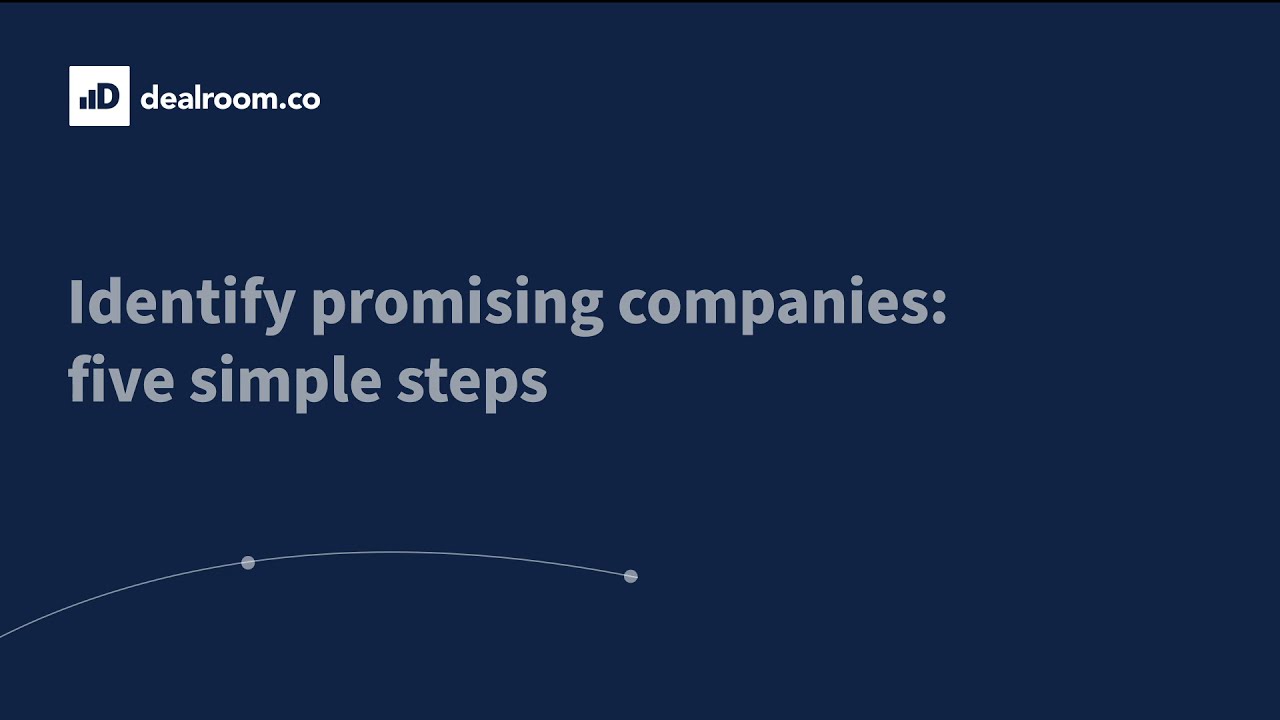 dealroom.co

Identify promising companies: five simple steps